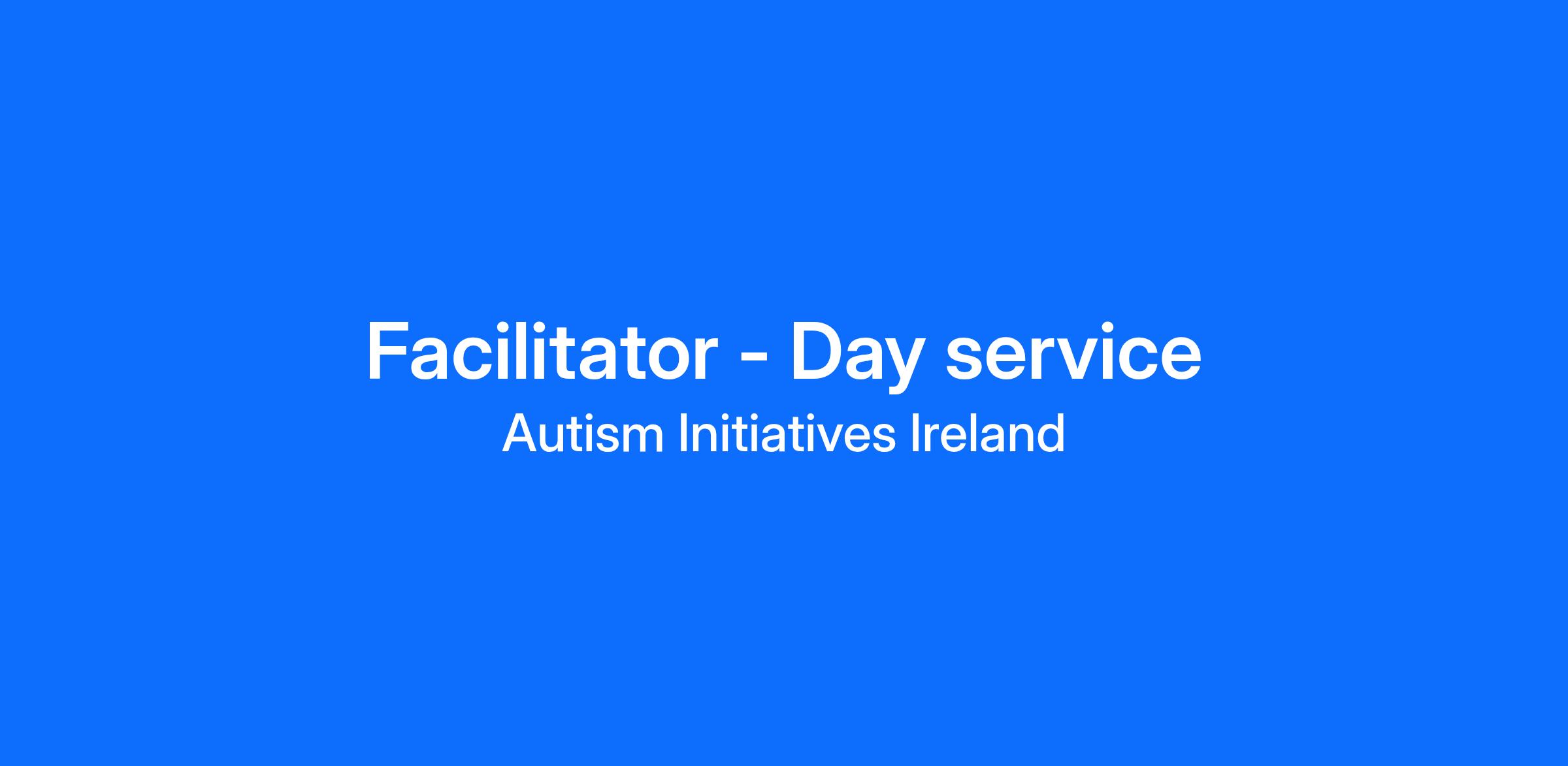 Facilitator - Day service

Autism Initiatives Ireland